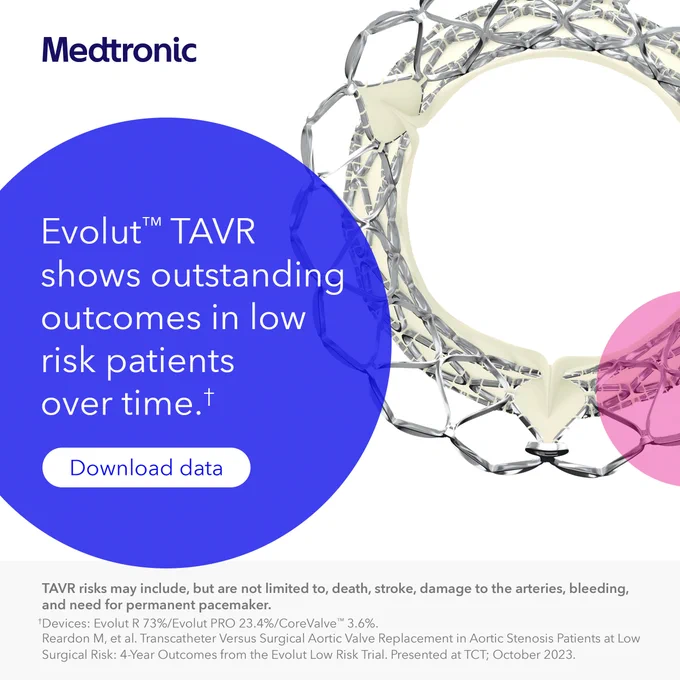 Medtronic

Evolut™ TAVR shows outstanding outcomes in low risk patients over time.†

Download data

TAVR risks may include, but are not limited to, death, stroke, damage to the arteries, bleeding, and need for permanent pacemaker.

†Devices: Evolut R 73%/Evolut PRO 23.4%/CoreValve™ 3.6%.
Reardon M, et al. Transcatheter Versus Surgical Aortic Valve Replacement in Aortic Stenosis Patients at Low Surgical Risk: 4-Year Outcomes from the Evolut Low Risk Trial. Presented at TCT; October 2023.